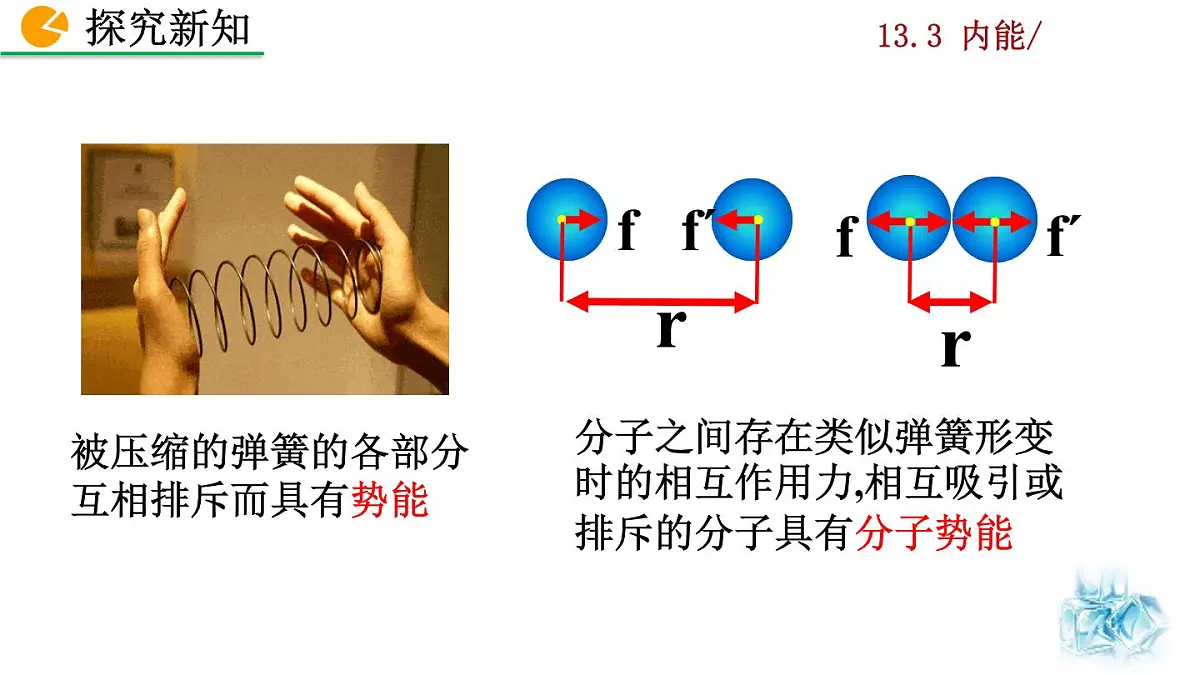 探究新知

13.3 内能/

f f′

r

f f′

r

被压缩的弹簧的各部分互相排斥而具有势能

分子之间存在类似弹簧形变时的相互作用力,相互吸引或排斥的分子具有分子势能